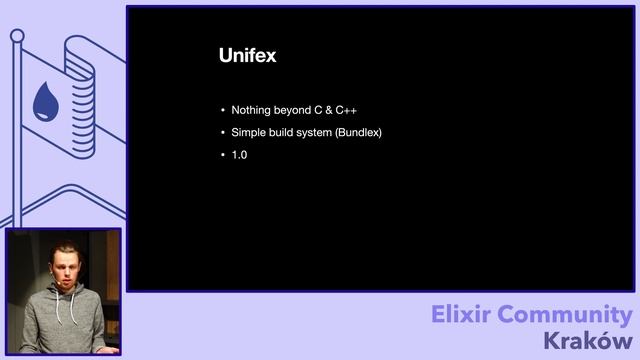 Unifex

• Nothing beyond C & C++
• Simple build system (Bundlex)
• 1.0

Elixir Community
Kraków